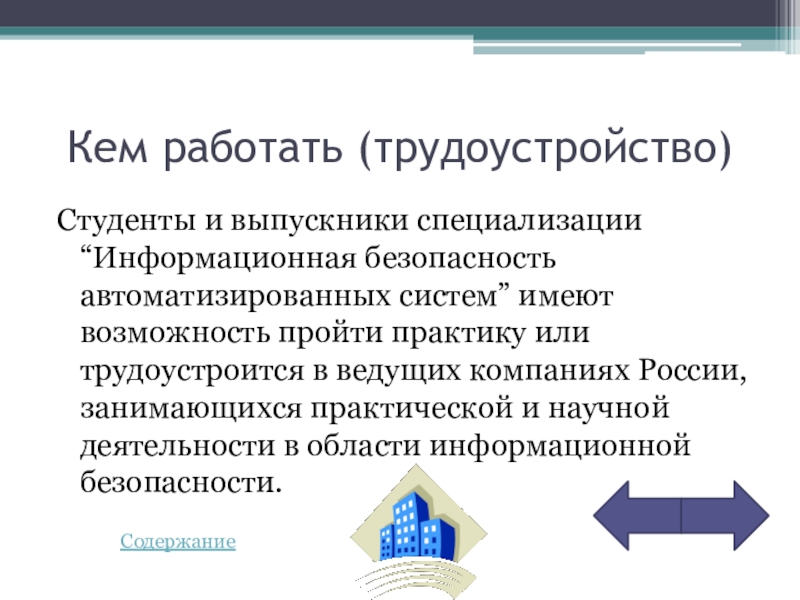 Кем работать (трудоустройство)

Студенты и выпускники специализации “Информационная безопасность автоматизированных систем” имеют возможность пройти практику или трудоустроится в ведущих компаниях России, занимающихся практической и научной деятельности в области информационной безопасности.

Содержание